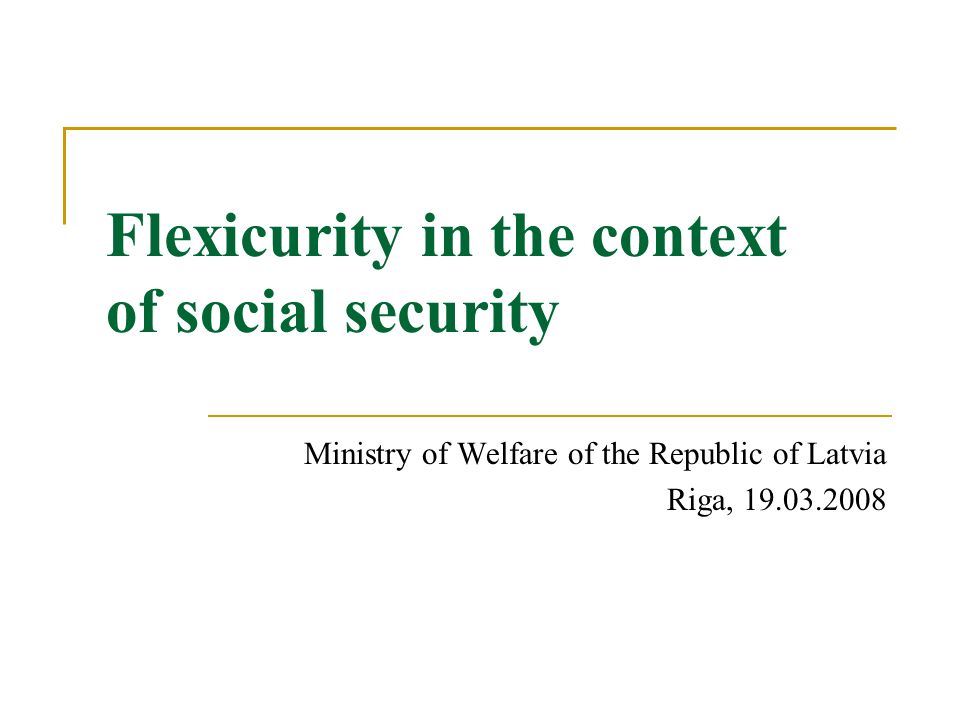 Flexicurity in the context of social security

Ministry of Welfare of the Republic of Latvia
Riga, 19.03.2008